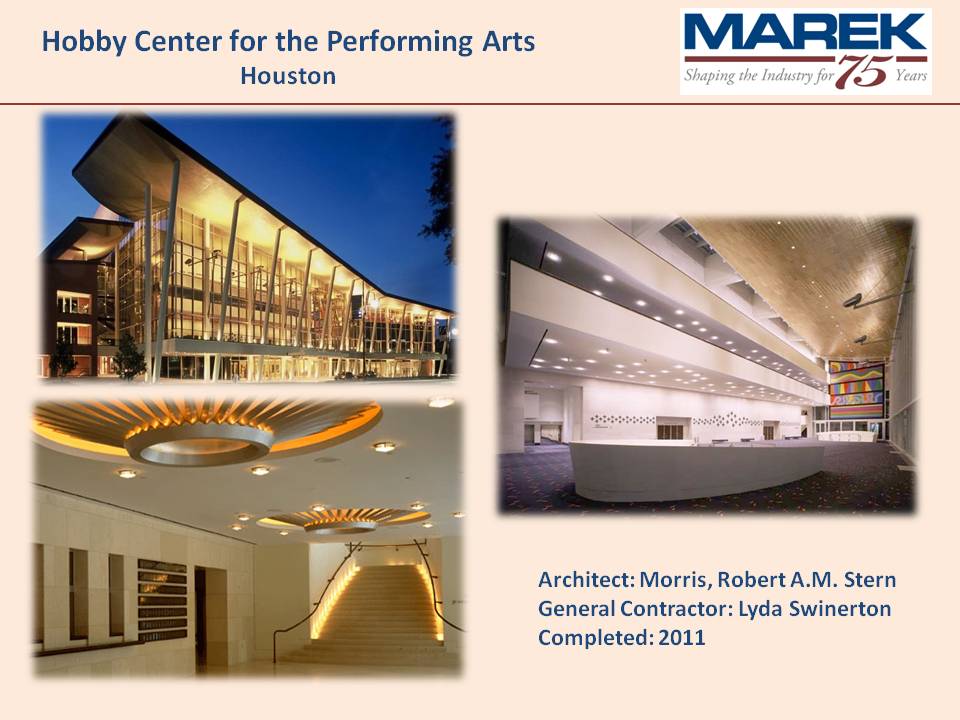 Hobby Center for the Performing Arts
Houston

MAREK
Shaping the Industry for 75 Years

Architect: Morris, Robert A.M. Stern
General Contractor: Lyda Swinerton
Completed: 2011